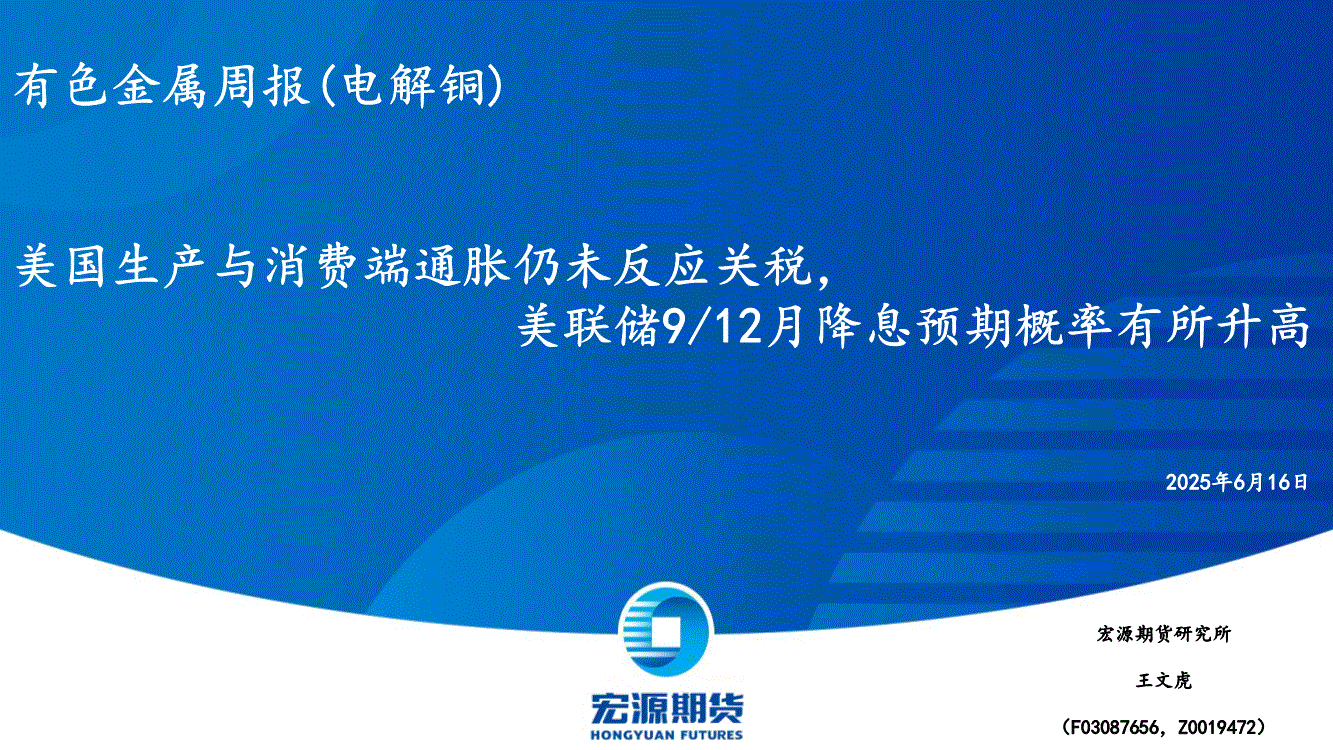 有色金属周报(电解铜)

美国生产与消费端通胀仍未反应关税，
美联储9/12月降息预期概率有所升高

2025年6月16日

宏源期货
HONGYUAN FUTURES

宏源期货研究所

王文虎

（F03087656，Z0019472）